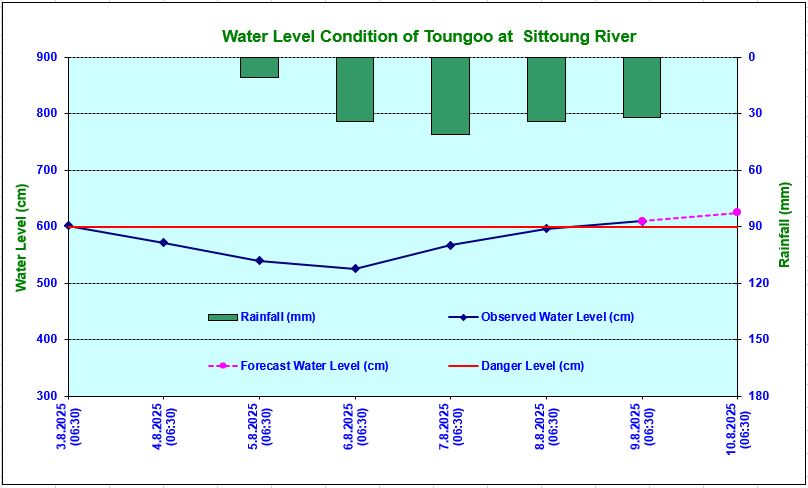 Water Level Condition of Toungoo at Sittoung River

Water Level (cm)

900
800
700
600
500
400
300

Rainfall (mm)

0
30
60
90
120
150
180

Rainfall (mm)
Observed Water Level (cm)
Forecast Water Level (cm)
Danger Level (cm)

3.8.2025 (06:30)
4.8.2025 (06:30)
5.8.2025 (06:30)
6.8.2025 (06:30)
7.8.2025 (06:30)
8.8.2025 (06:30)
9.8.2025 (06:30)
10.8.2025 (06:30)